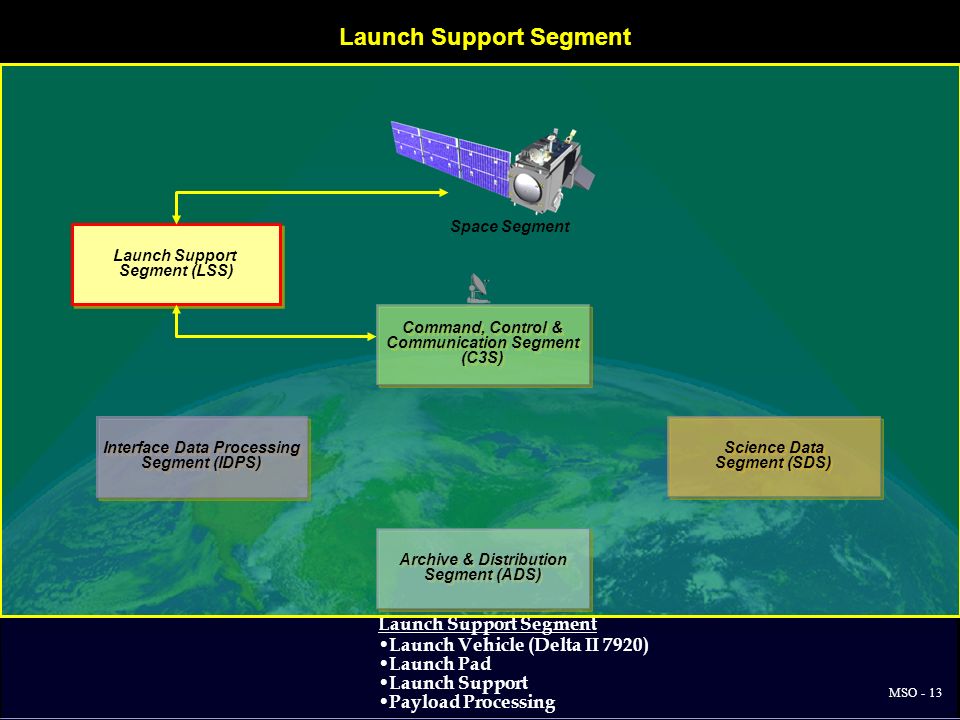 Launch Support Segment

Space Segment

Launch Support Segment (LSS)

Command, Control & Communication Segment (C3S)

Interface Data Processing Segment (IDPS)

Science Data Segment (SDS)

Archive & Distribution Segment (ADS)

Launch Support Segment
•Launch Vehicle (Delta II 7920)
•Launch Pad
•Launch Support
•Payload Processing

MSO - 13